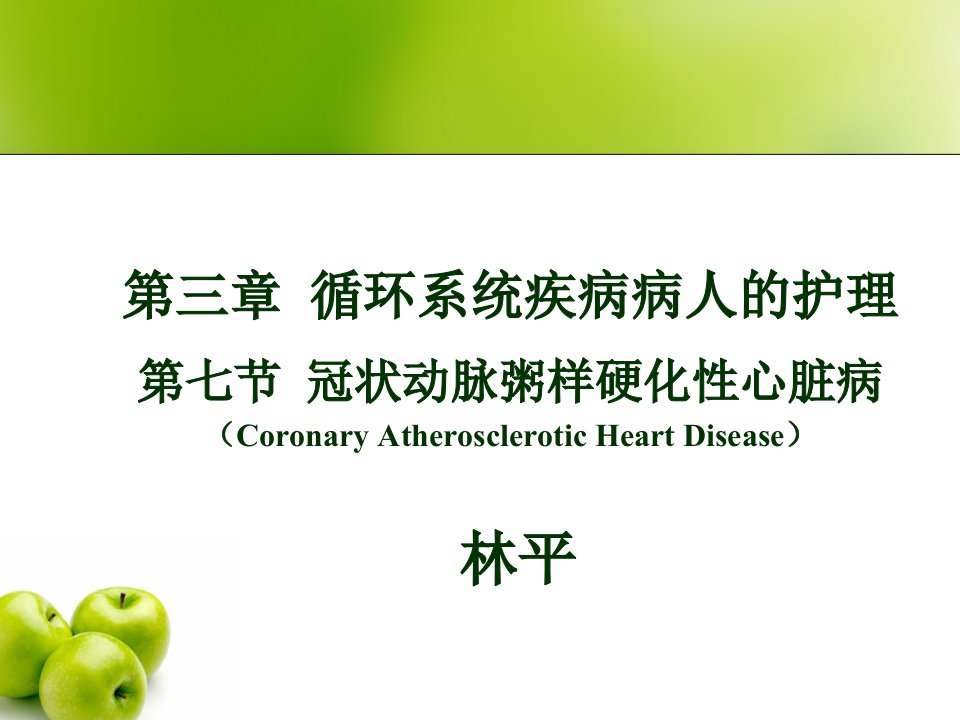 第三章  循环系统疾病病人的护理

第七节  冠状动脉粥样硬化性心脏病

（Coronary Atherosclerotic Heart Disease）

林平